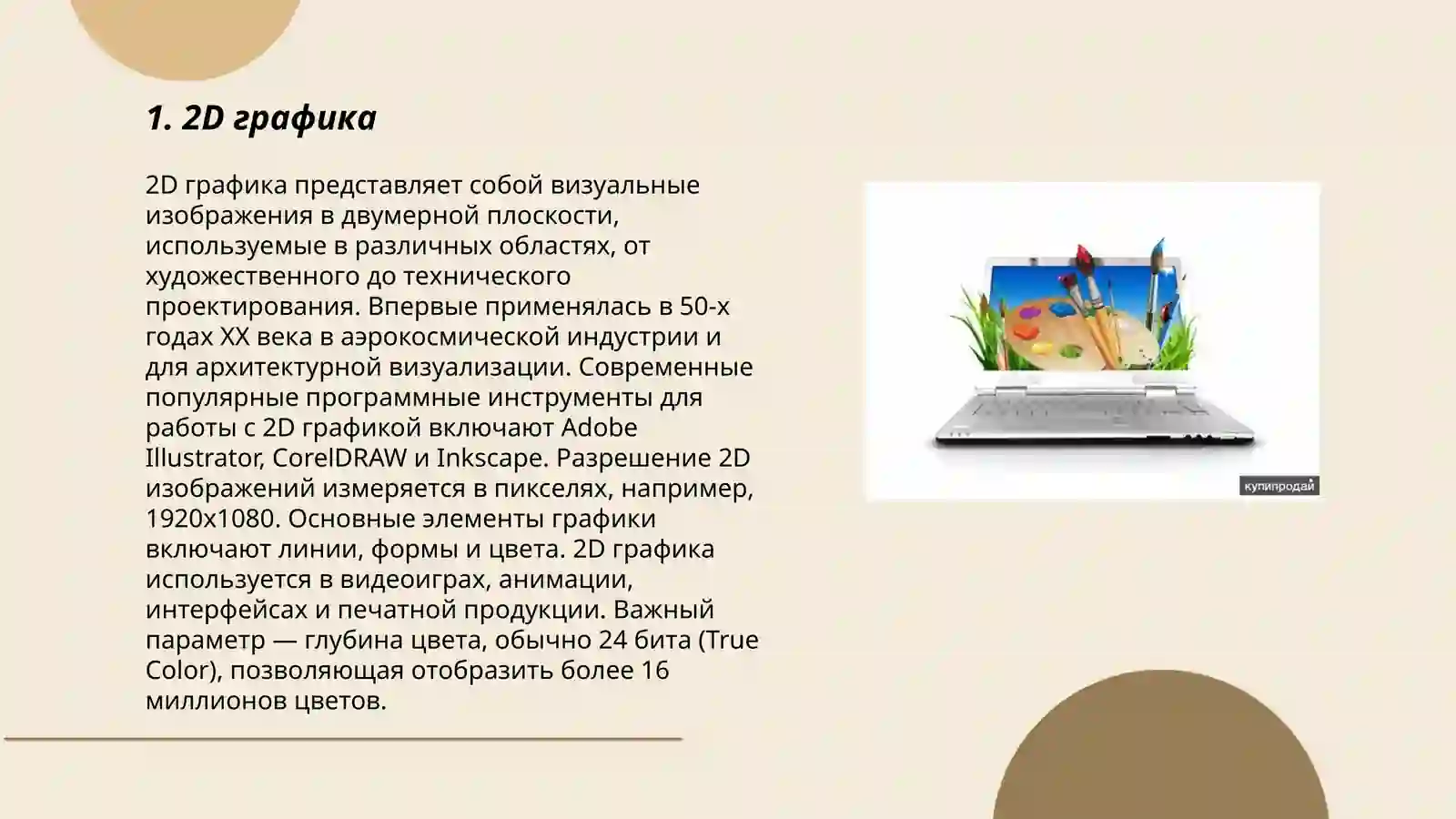 1. 2D графика

2D графика представляет собой визуальные изображения в двумерной плоскости, используемые в различных областях, от художественного до технического проектирования. Впервые применялась в 50-х годах XX века в аэрокосмической индустрии и для архитектурной визуализации. Современные популярные программные инструменты для работы с 2D графикой включают Adobe Illustrator, CorelDRAW и Inkscape. Разрешение 2D изображений измеряется в пикселях, например, 1920x1080. Основные элементы графики включают линии, формы и цвета. 2D графика используется в видеоиграх, анимации, интерфейсах и печатной продукции. Важный параметр — глубина цвета, обычно 24 бита (True Color), позволяющая отобразить более 16 миллионов цветов.

купипродай